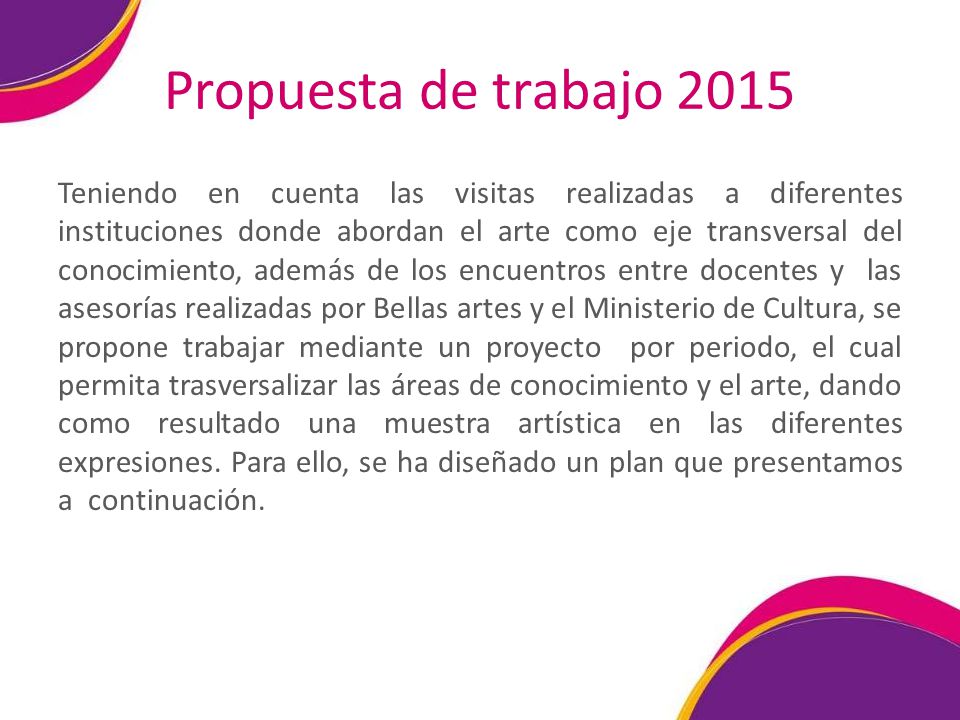 Propuesta de trabajo 2015

Teniendo en cuenta las visitas realizadas a diferentes instituciones donde abordan el arte como eje transversal del conocimiento, además de los encuentros entre docentes y las asesorías realizadas por Bellas artes y el Ministerio de Cultura, se propone trabajar mediante un proyecto por periodo, el cual permita trasversalizar las áreas de conocimiento y el arte, dando como resultado una muestra artística en las diferentes expresiones. Para ello, se ha diseñado un plan que presentamos a continuación.